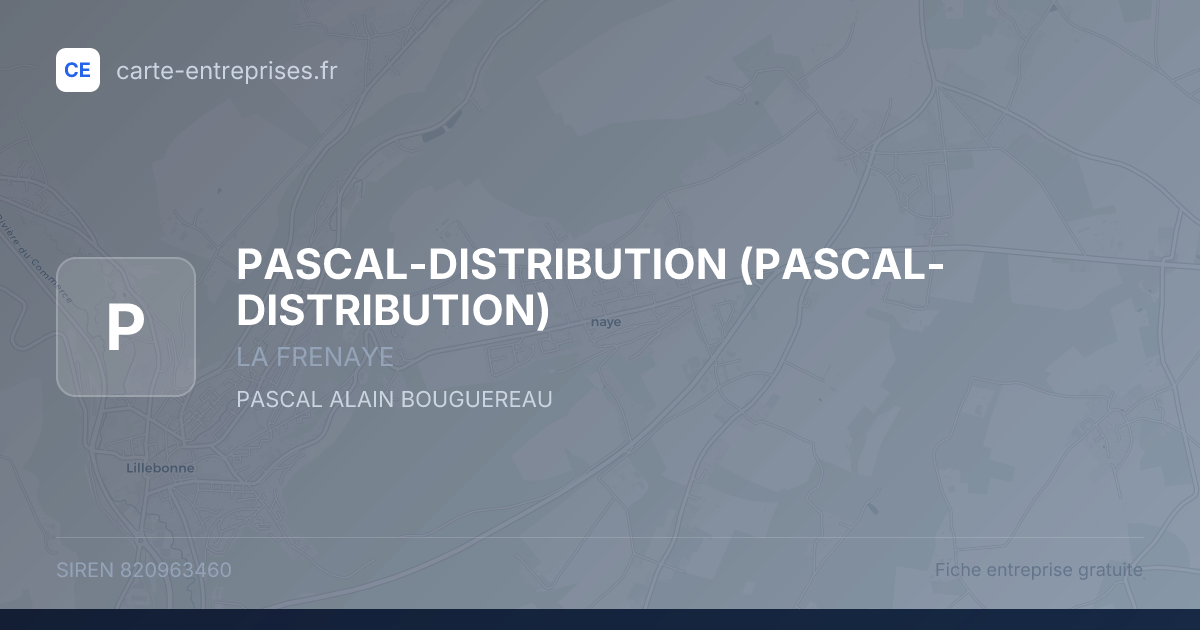 CE carte-entreprises.fr

Rivière du Commerce

P

PASCAL-DISTRIBUTION (PASCAL-DISTRIBUTION)

naye

LA FRENAYE

PASCAL ALAIN BOUGUEREAU

Lillebonne

SIREN 820963460

Fiche entreprise gratuite